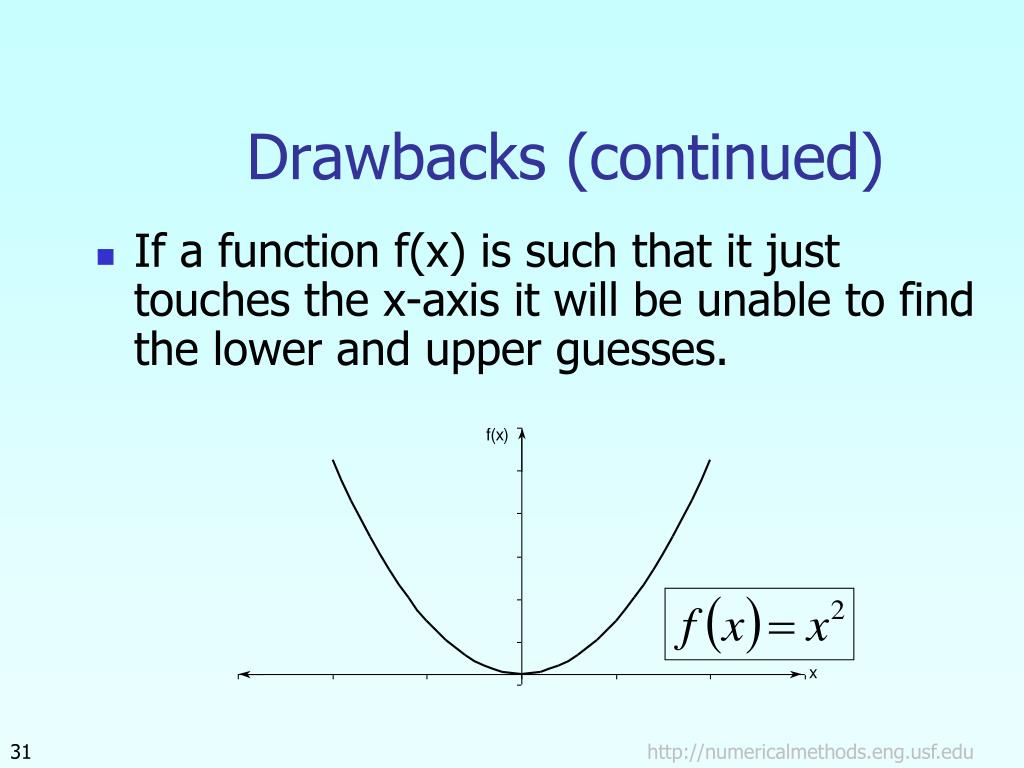 Drawbacks (continued)

If a function f(x) is such that it just touches the x-axis it will be unable to find the lower and upper guesses.

f(x)

$f(x) = x^2$

x

31

http://numericalmethods.eng.usf.edu